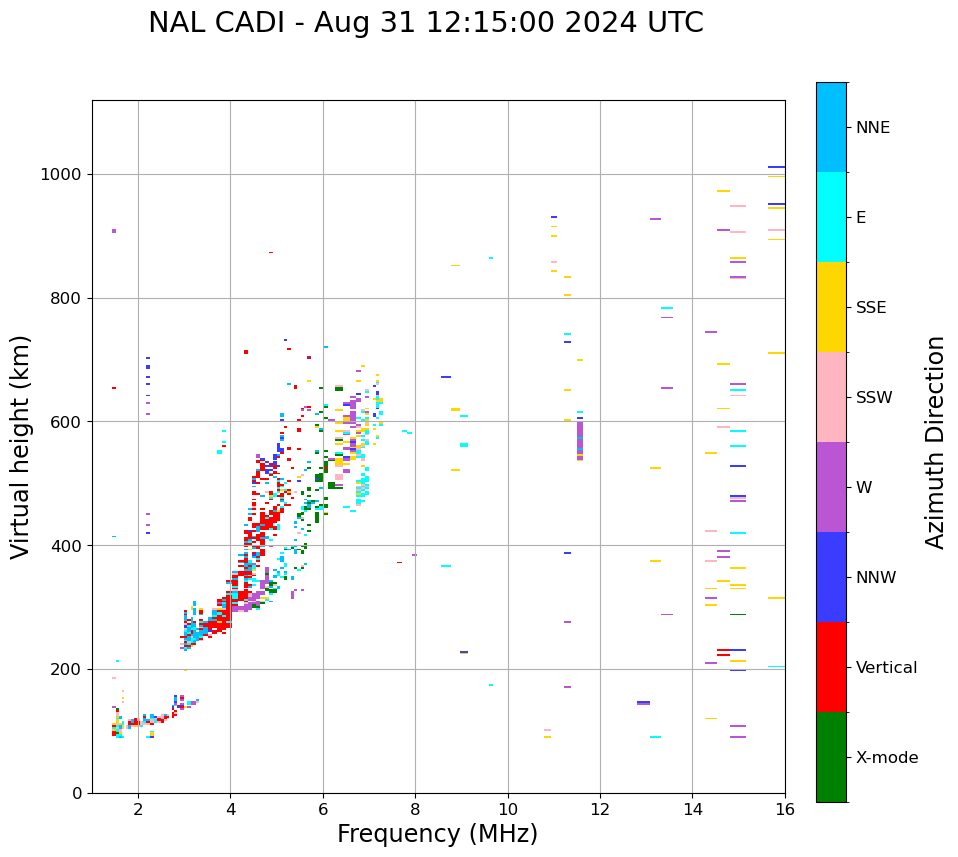 NAL CADI - Aug 31 12:15:00 2024 UTC

Virtual height (km)

1000
800
600
400
200
0

2
4
6
8
10
12
14
16

Frequency (MHz)

NNE
E
SSE
SSW
W
NNW
Vertical
X-mode

Azimuth Direction